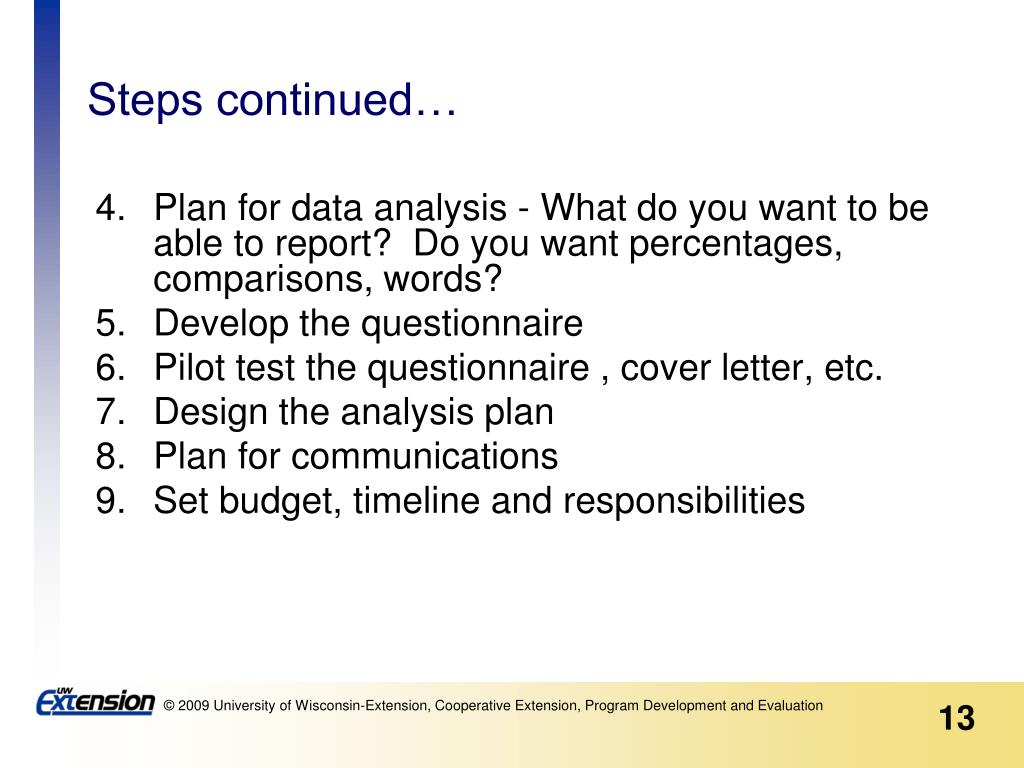 Steps continued…

4. Plan for data analysis - What do you want to be able to report?  Do you want percentages, comparisons, words?
5. Develop the questionnaire
6. Pilot test the questionnaire , cover letter, etc.
7. Design the analysis plan
8. Plan for communications
9. Set budget, timeline and responsibilities

UW Extension © 2009 University of Wisconsin-Extension, Cooperative Extension, Program Development and Evaluation

13